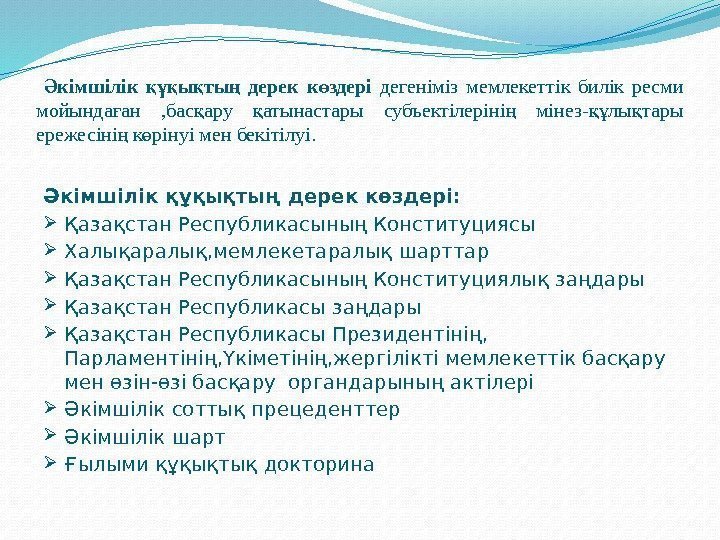 Әкімшілік құқықтың дерек көздері дегеніміз мемлекеттік билік ресми мойындаған ,басқару қатынастары субъектілерінің мінез-құлықтары ережесінің көрінуі мен бекітілуі.

Әкімшілік құқықтың дерек көздері:
➢ Қазақстан Республикасының Конституциясы
➢ Халықаралық,мемлекетаралық шарттар
➢ Қазақстан Республикасының Конституциялық заңдары
➢ Қазақстан Республикасы заңдары
➢ Қазақстан Республикасы Президентінің, Парламентінің,Үкіметінің,жергілікті мемлекеттік басқару мен өзін-өзі басқару органдарының актілері
➢ Әкімшілік соттық прецеденттер
➢ Әкімшілік шарт
➢ Ғылыми құқықтық докторина